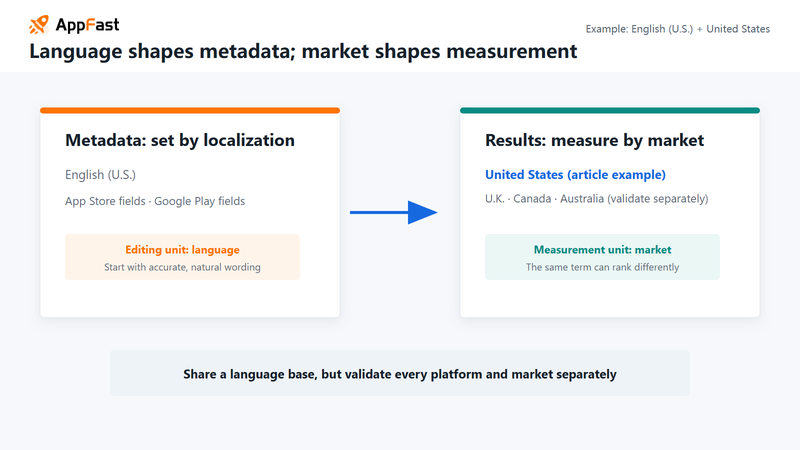 AppFast

Example: English (U.S.) + United States

Language shapes metadata; market shapes measurement

Metadata: set by localization

English (U.S.)

App Store fields · Google Play fields

Editing unit: language
Start with accurate, natural wording

Results: measure by market

United States (article example)

U.K. · Canada · Australia (validate separately)

Measurement unit: market
The same term can rank differently

Share a language base, but validate every platform and market separately